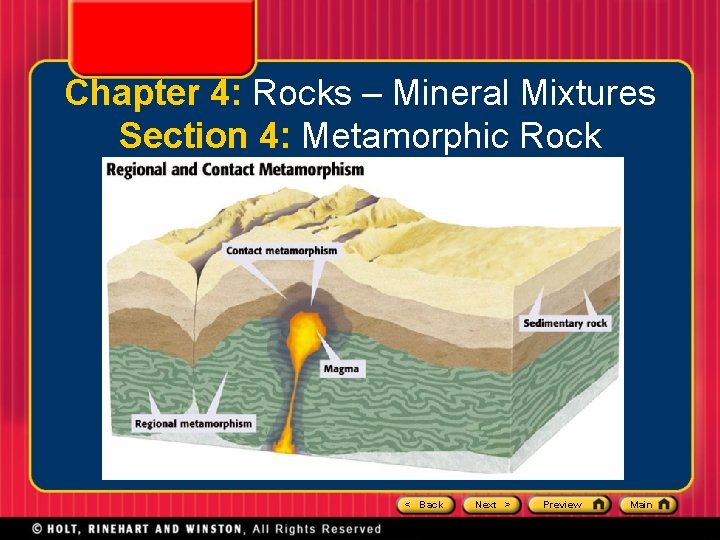 Chapter 4: Rocks – Mineral Mixtures
Section 4: Metamorphic Rock

Regional and Contact Metamorphism

Contact metamorphism

Sedimentary rock

Magma

Regional metamorphism

< Back Next > Preview Main

© HOLT, RINEHART AND WINSTON, All Rights Reserved